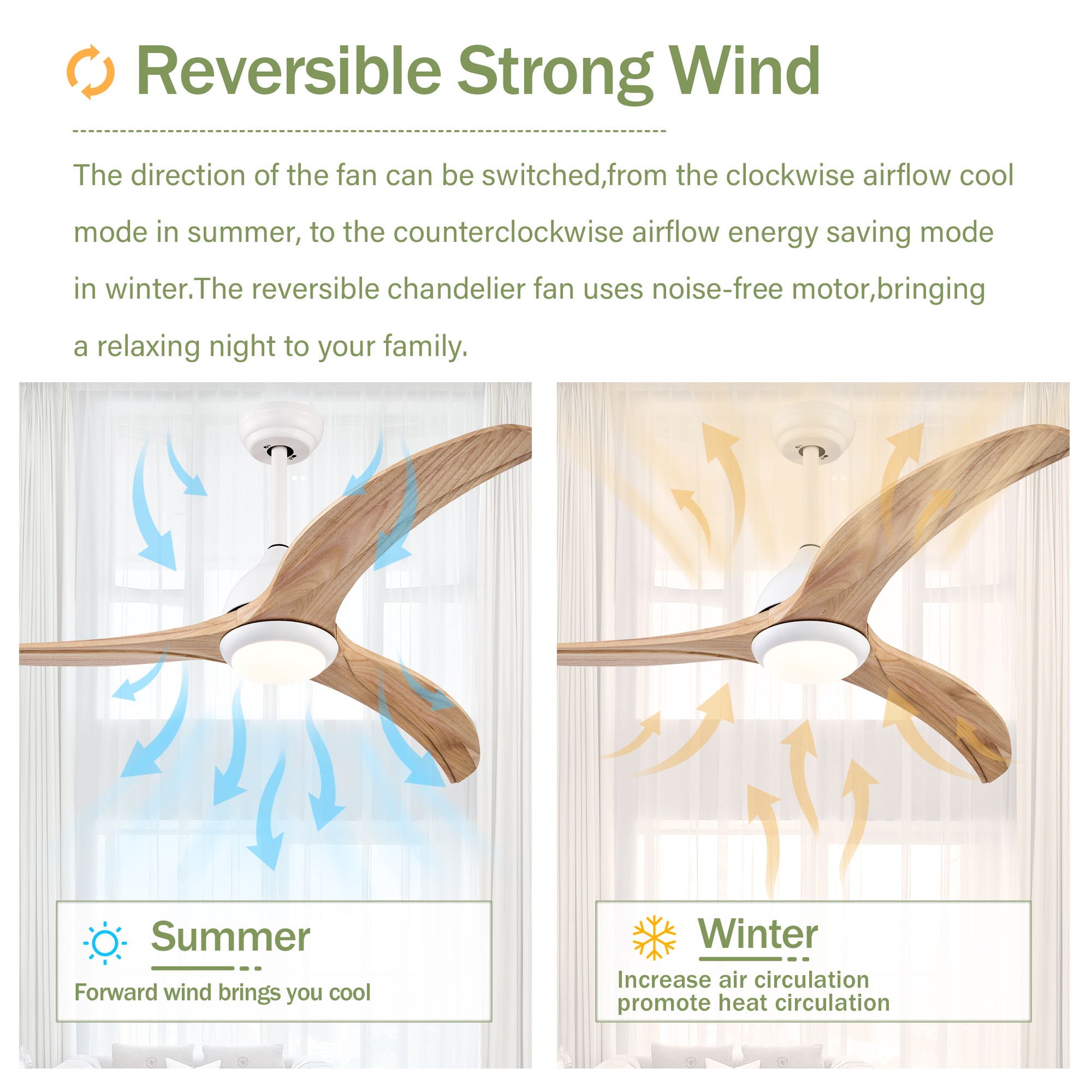 Reversible Strong Wind

The direction of the fan can be switched,from the clockwise airflow cool mode in summer, to the counterclockwise airflow energy saving mode in winter.The reversible chandelier fan uses noise-free motor,bringing a relaxing night to your family.

Summer

Forward wind brings you cool

Winter

Increase air circulation
promote heat circulation